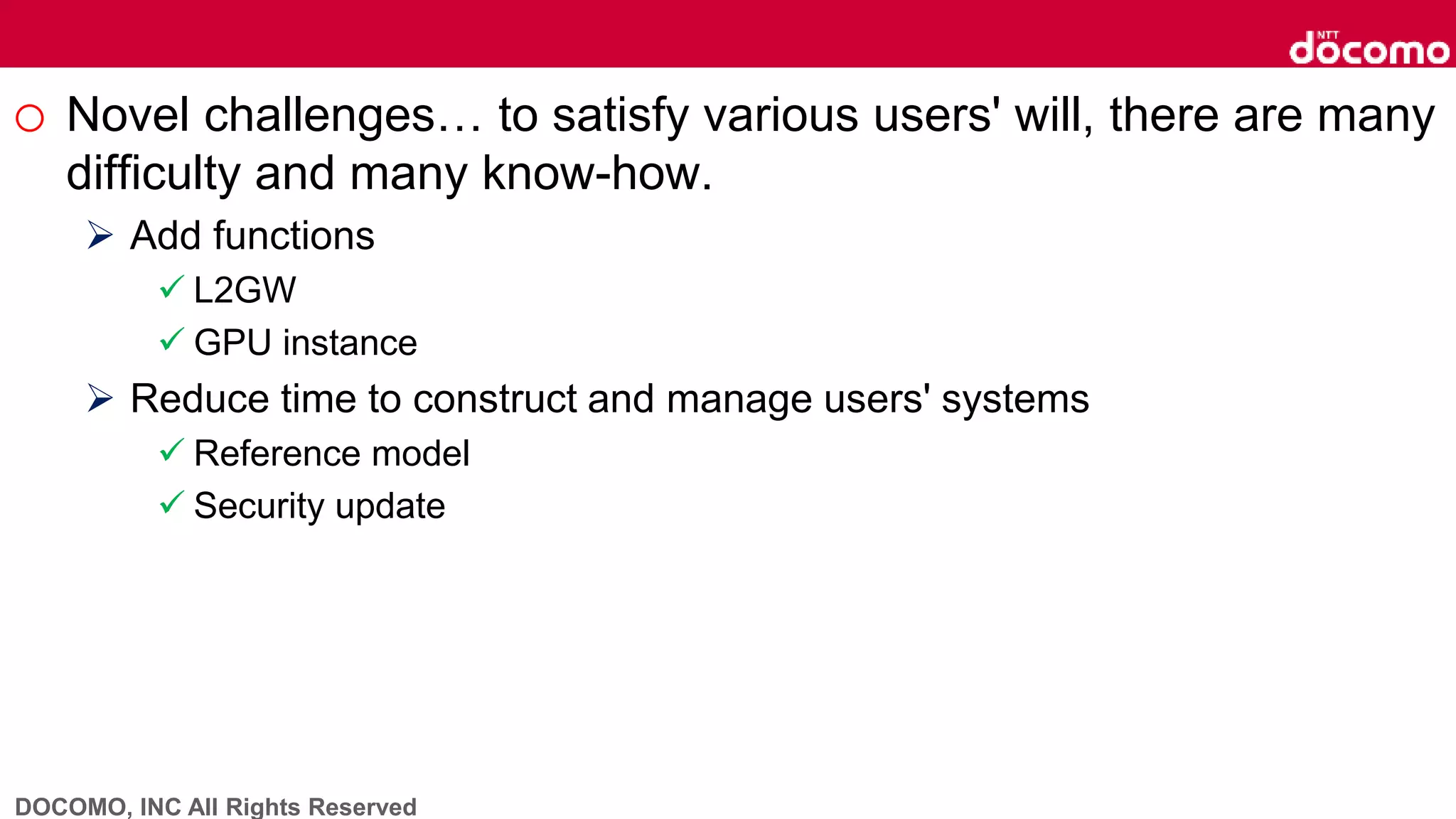 NTT docomo

○ Novel challenges… to satisfy various users' will, there are many difficulty and many know-how.

➢ Add functions

✓ L2GW

✓ GPU instance

➢ Reduce time to construct and manage users' systems

✓ Reference model

✓ Security update

DOCOMO, INC All Rights Reserved